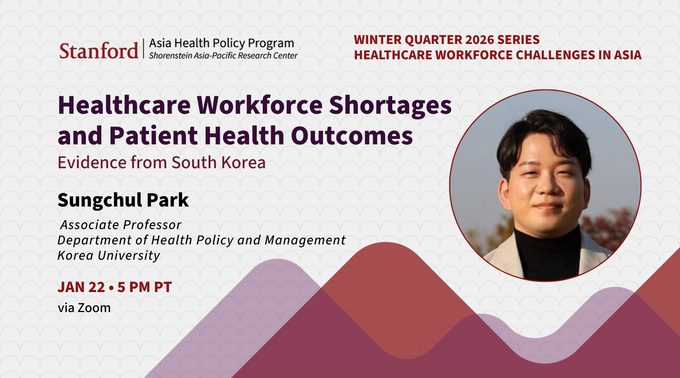 Stanford | Asia Health Policy Program
Shorenstein Asia-Pacific Research Center

WINTER QUARTER 2026 SERIES
HEALTHCARE WORKFORCE CHALLENGES IN ASIA

Healthcare Workforce Shortages and Patient Health Outcomes
Evidence from South Korea

Sungchul Park
Associate Professor
Department of Health Policy and Management
Korea University

JAN 22 • 5 PM PT
via Zoom